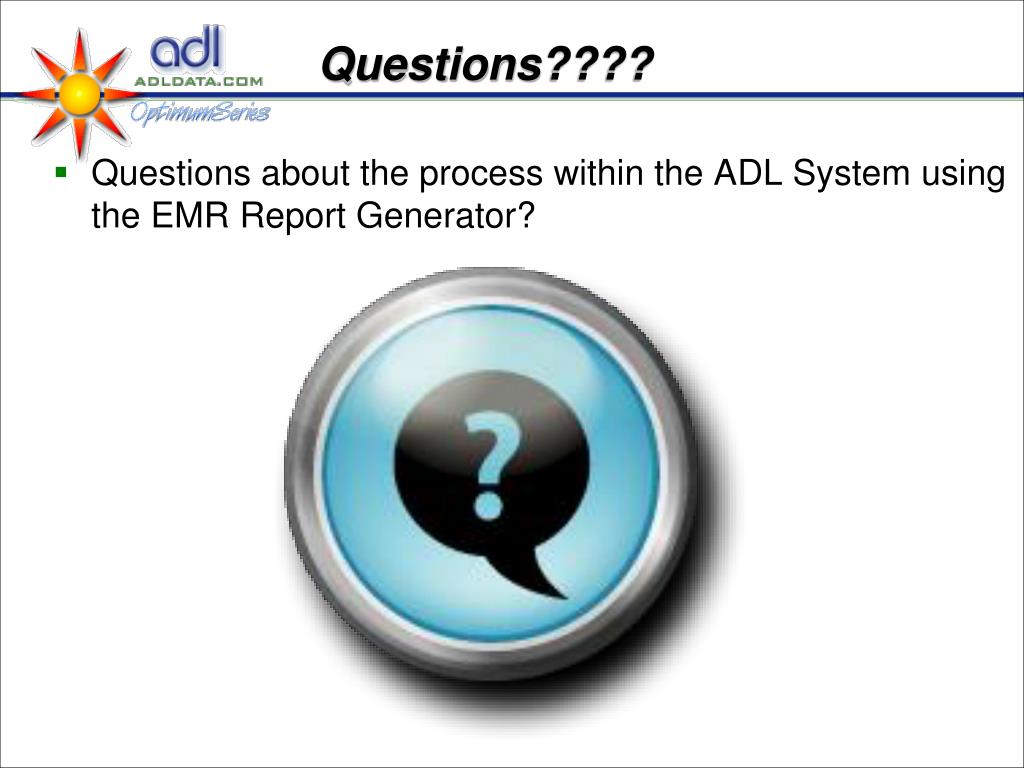 adl
ADLDATA.COM
OptimumSeries

Questions????

Questions about the process within the ADL System using the EMR Report Generator?

?